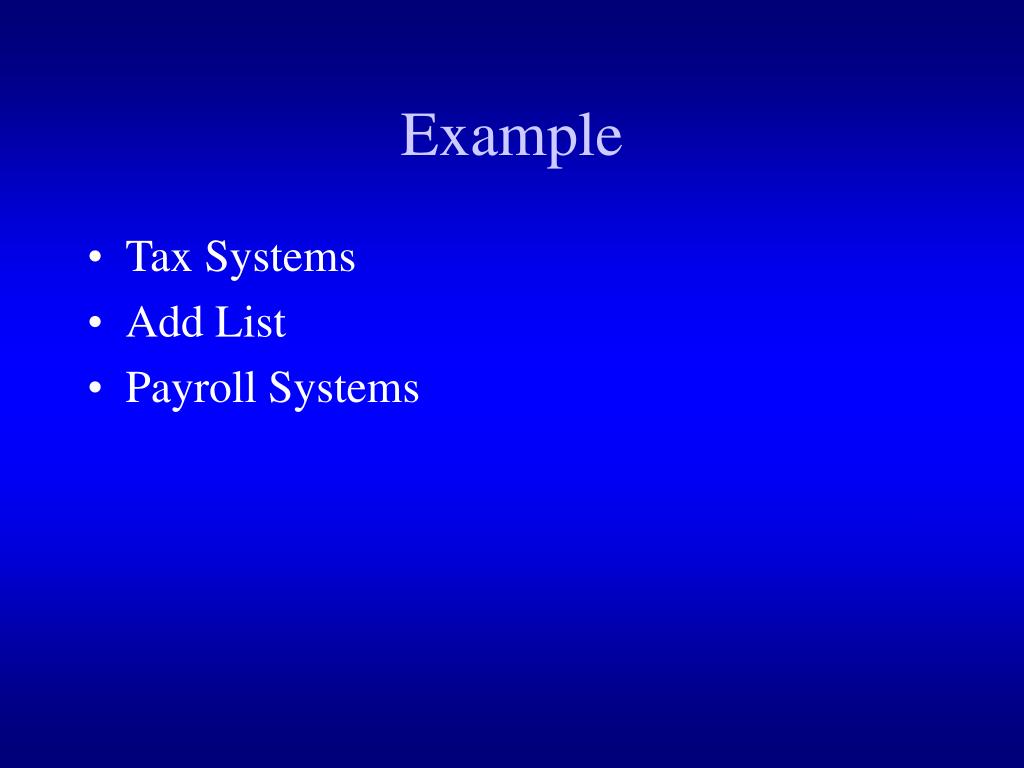 Example

• Tax Systems
• Add List
• Payroll Systems